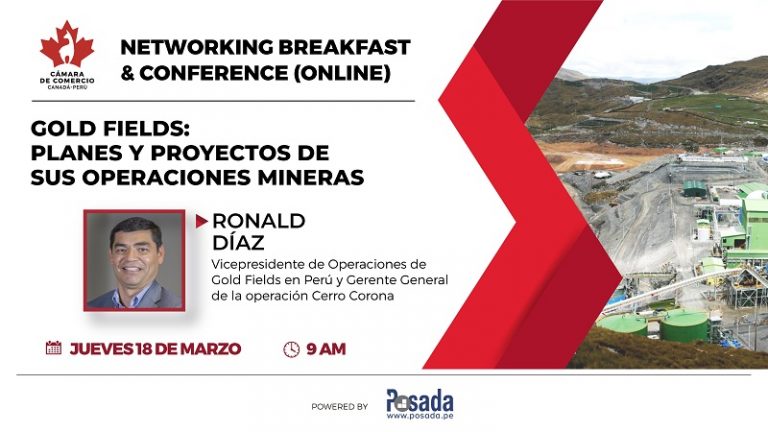 CÁMARA DE COMERCIO
CANADÁ·PERÚ

NETWORKING BREAKFAST & CONFERENCE (ONLINE)

GOLD FIELDS: PLANES Y PROYECTOS DE SUS OPERACIONES MINERAS

RONALD DÍAZ

Vicepresidente de Operaciones de Gold Fields en Perú y Gerente General de la operación Cerro Corona

JUEVES 18 DE MARZO

9 AM

POWERED BY

Posada
www.posada.pe